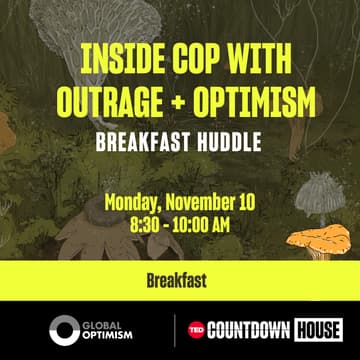 INSIDE COP WITH OUTRAGE + OPTIMISM

BREAKFAST HUDDLE

Monday, November 10
8:30 - 10:00 AM

Breakfast

GLOBAL OPTIMISM

TED COUNTDOWN HOUSE